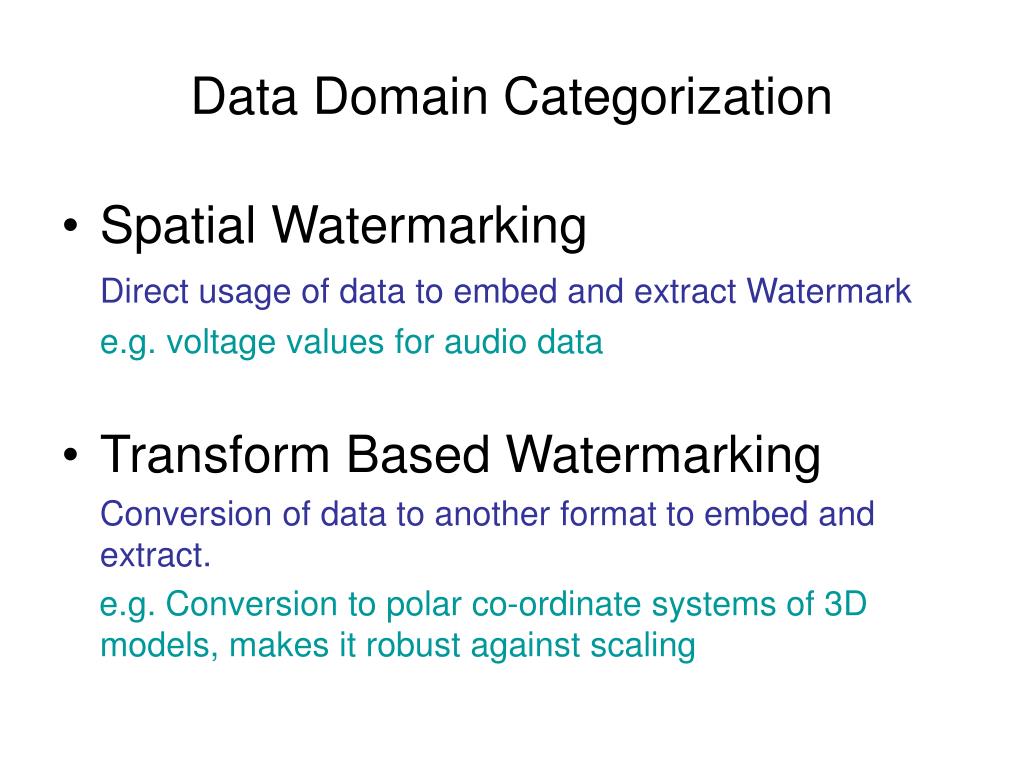 Data Domain Categorization

• Spatial Watermarking

Direct usage of data to embed and extract Watermark

e.g. voltage values for audio data

• Transform Based Watermarking

Conversion of data to another format to embed and extract.

e.g. Conversion to polar co-ordinate systems of 3D models, makes it robust against scaling